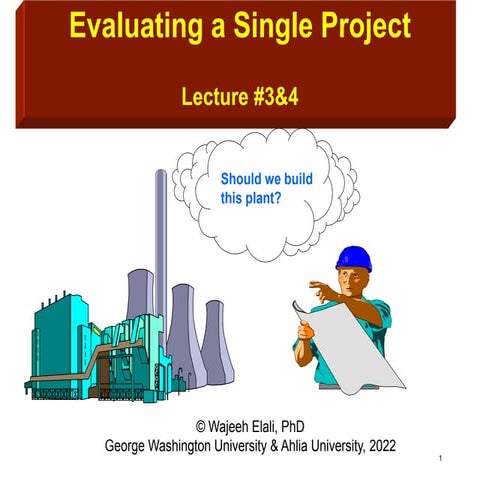 Evaluating a Single Project

Lecture #3&4

Should we build this plant?

© Wajeeh Elali, PhD
George Washington University & Ahlia University, 2022

1